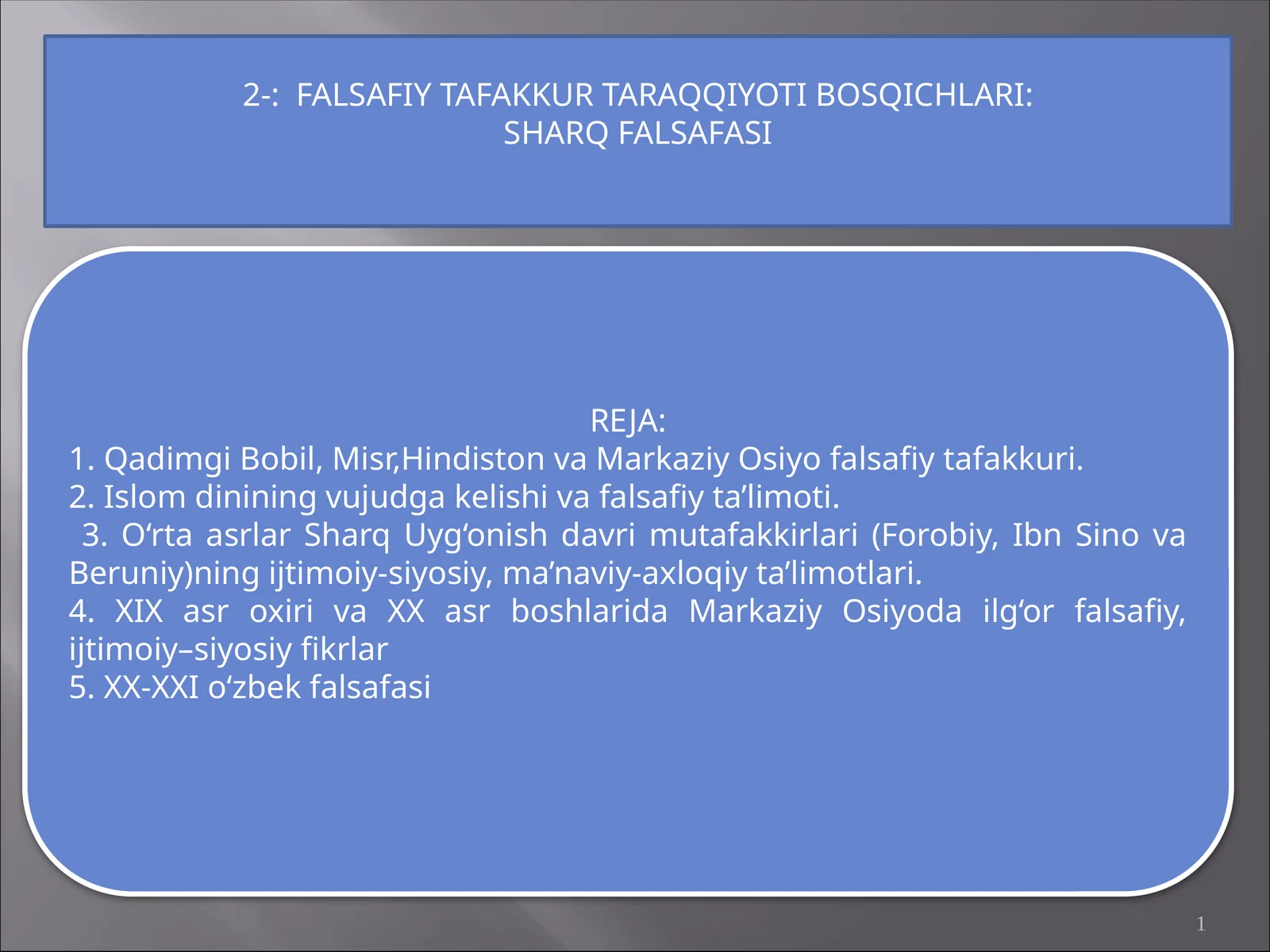 2-: FALSAFIY TAFAKKUR TARAQQIYOTI BOSQICHLARI:
SHARQ FALSAFASI

REJA:
1. Qadimgi Bobil, Misr,Hindiston va Markaziy Osiyo falsafiy tafakkuri.
2. Islom dinining vujudga kelishi va falsafiy ta’limoti.
3. O‘rta asrlar Sharq Uyg‘onish davri mutafakkirlari (Forobiy, Ibn Sino va Beruniy)ning ijtimoiy-siyosiy, ma’naviy-axloqiy ta’limotlari.
4. XIX asr oxiri va XX asr boshlarida Markaziy Osiyoda ilg‘or falsafiy, ijtimoiy–siyosiy fikrlar
5. XX-XXI o‘zbek falsafasi

1